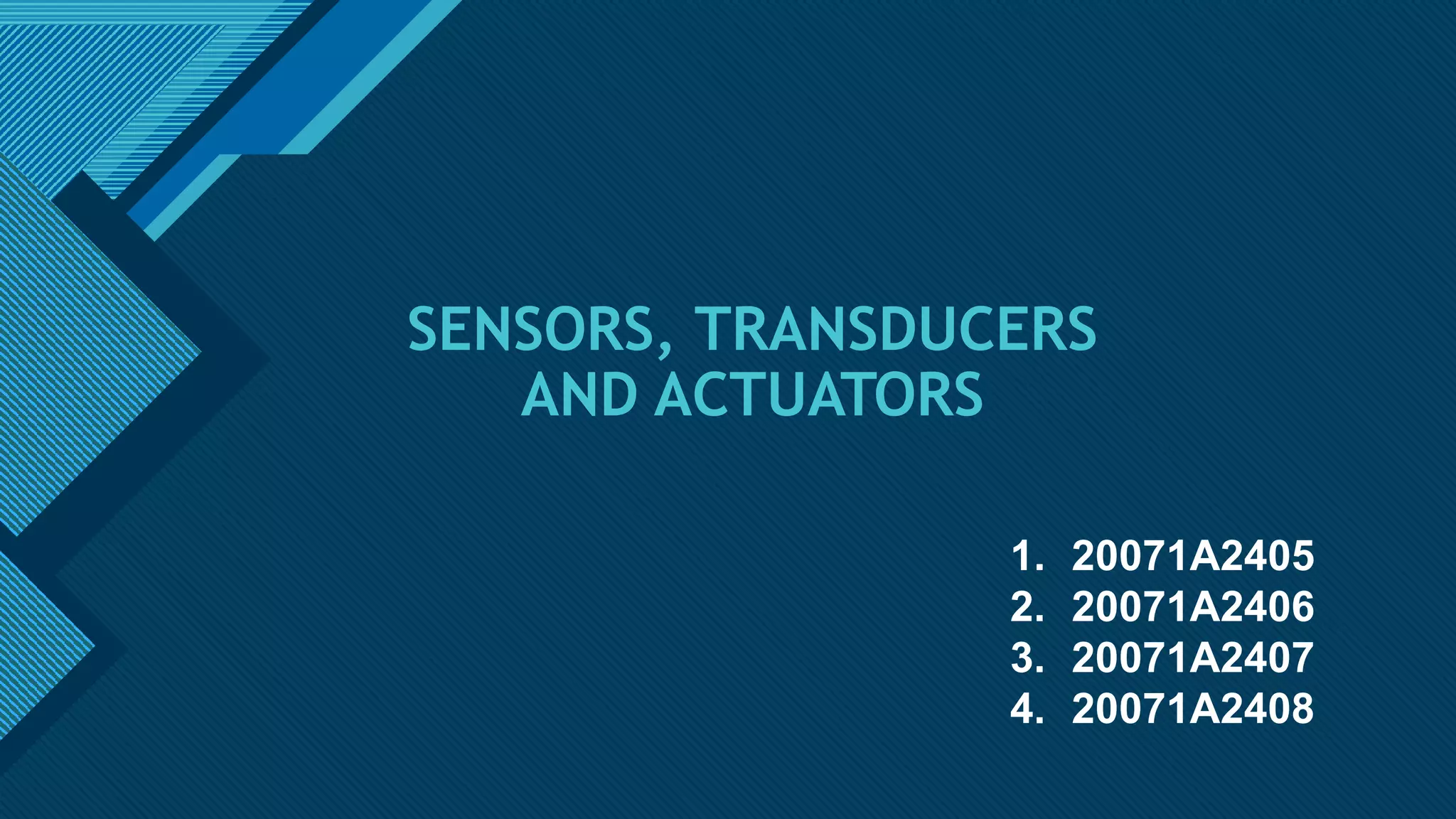 SENSORS, TRANSDUCERS AND ACTUATORS

1. 20071A2405
2. 20071A2406
3. 20071A2407
4. 20071A2408